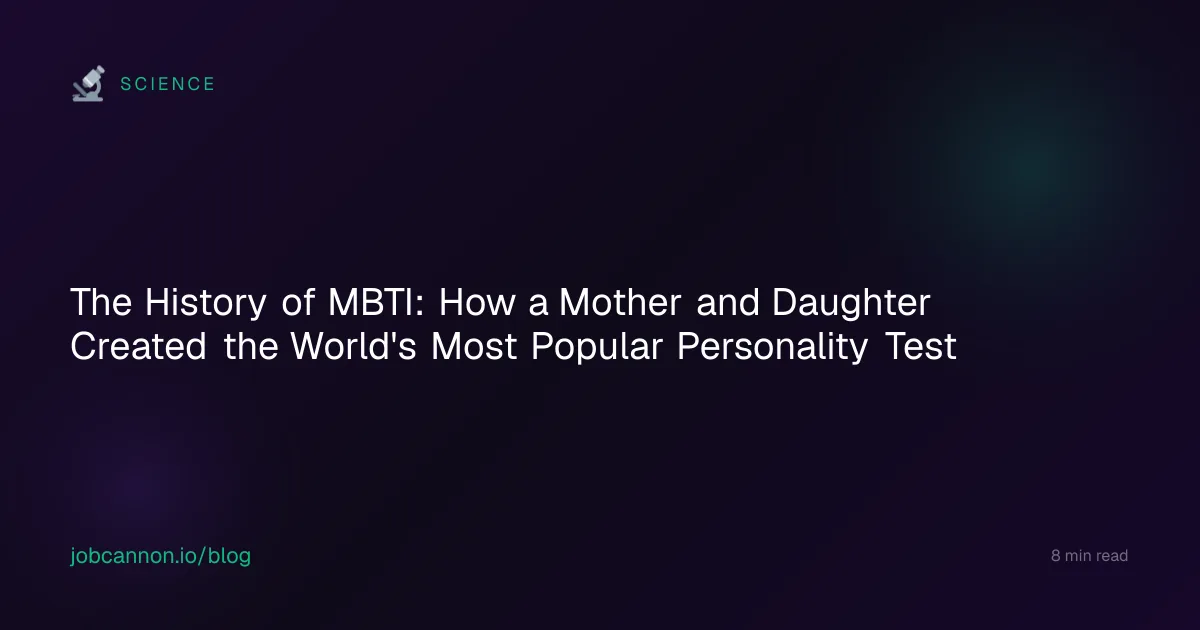 SCIENCE

The History of MBTI: How a Mother and Daughter Created the World's Most Popular Personality Test

jobcannon.io/blog

8 min read